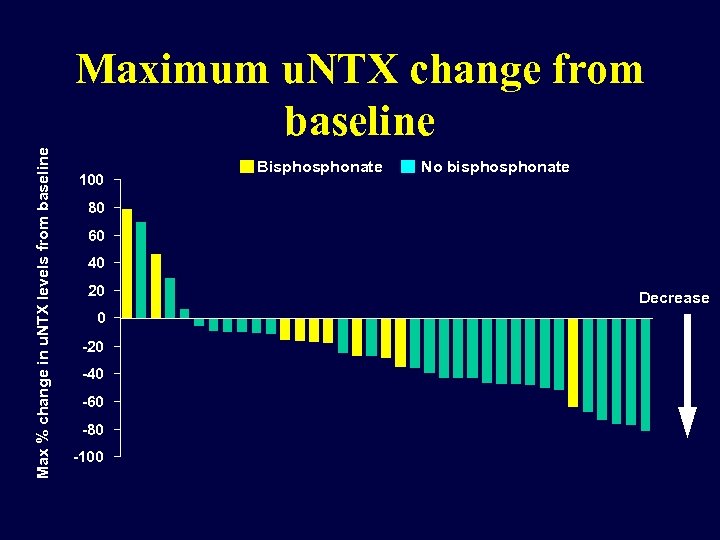 Maximum uNTX change from baseline

Bisphosphonate No bisphosphonate

Max % change in uNTX levels from baseline

100
80
60
40
20
0
-20
-40
-60
-80
-100

Decrease